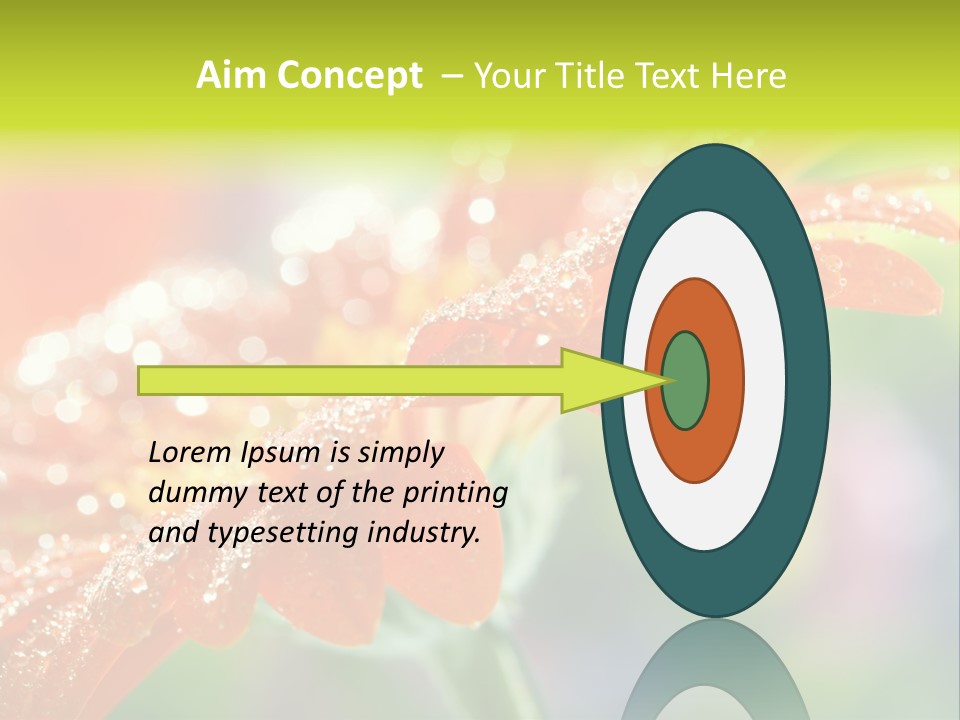 Aim Concept – Your Title Text Here

Lorem Ipsum is simply dummy text of the printing and typesetting industry.